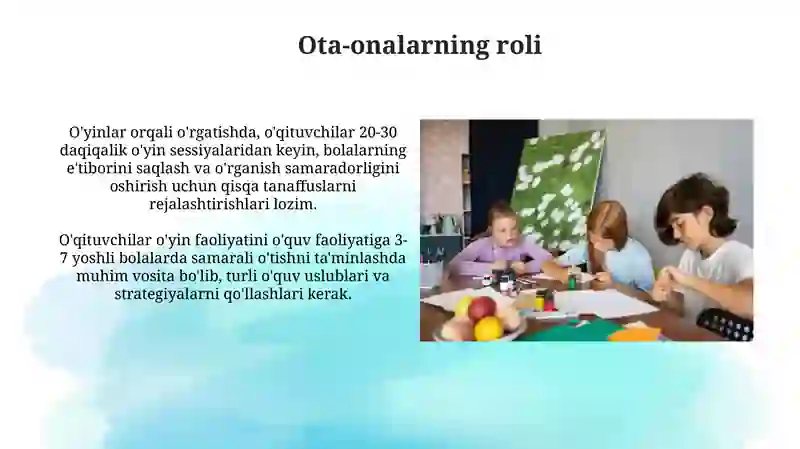 Ota-onalarning roli

O'yinlar orqali o'rgatishda, o'qituvchilar 20-30 daqiqalik o'yin sessiyalaridan keyin, bolalarning e'tiborini saqlash va o'rganish samaradorligini oshirish uchun qisqa tanaffuslarni rejalashtirishlari lozim.

O'qituvchilar o'yin faoliyatini o'quv faoliyatiga 3-7 yoshli bolalarda samarali o'tishni ta'minlashda muhim vosita bo'lib, turli o'quv uslublari va strategiyalarni qo'llashlari kerak.